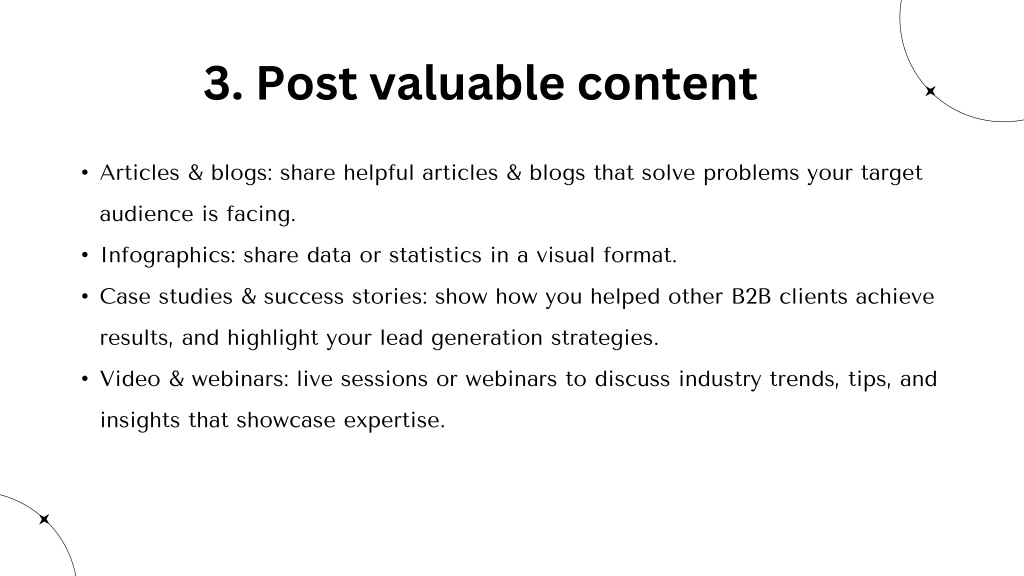 3. Post valuable content

• Articles & blogs: share helpful articles & blogs that solve problems your target audience is facing.
• Infographics: share data or statistics in a visual format.
• Case studies & success stories: show how you helped other B2B clients achieve results, and highlight your lead generation strategies.
• Video & webinars: live sessions or webinars to discuss industry trends, tips, and insights that showcase expertise.